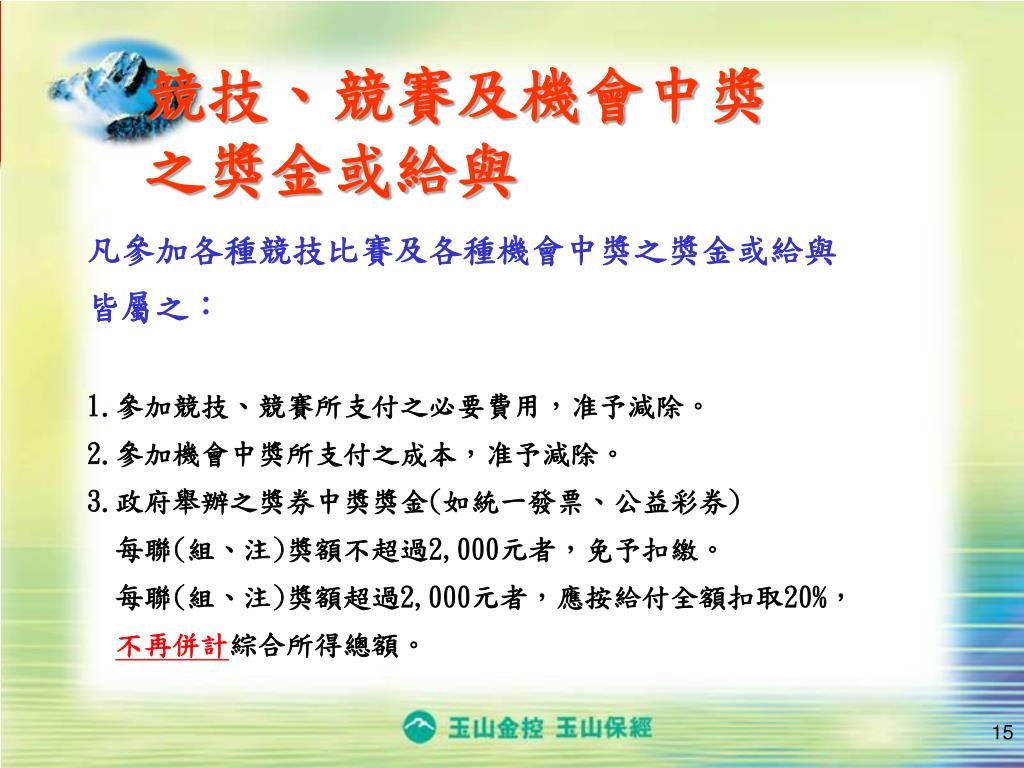 競技、競賽及機會中獎之獎金或給與

凡參加各種競技比賽及各種機會中獎之獎金或給與皆屬之：

1.參加競技、競賽所支付之必要費用，准予減除。
2.參加機會中獎所支付之成本，准予減除。
3.政府舉辦之獎券中獎獎金(如統一發票、公益彩券)
每聯(組、注)獎額不超過2,000元者，免予扣繳。
每聯(組、注)獎額超過2,000元者，應按給付全額扣取20%，不再併計綜合所得總額。

玉山金控 玉山保經

15